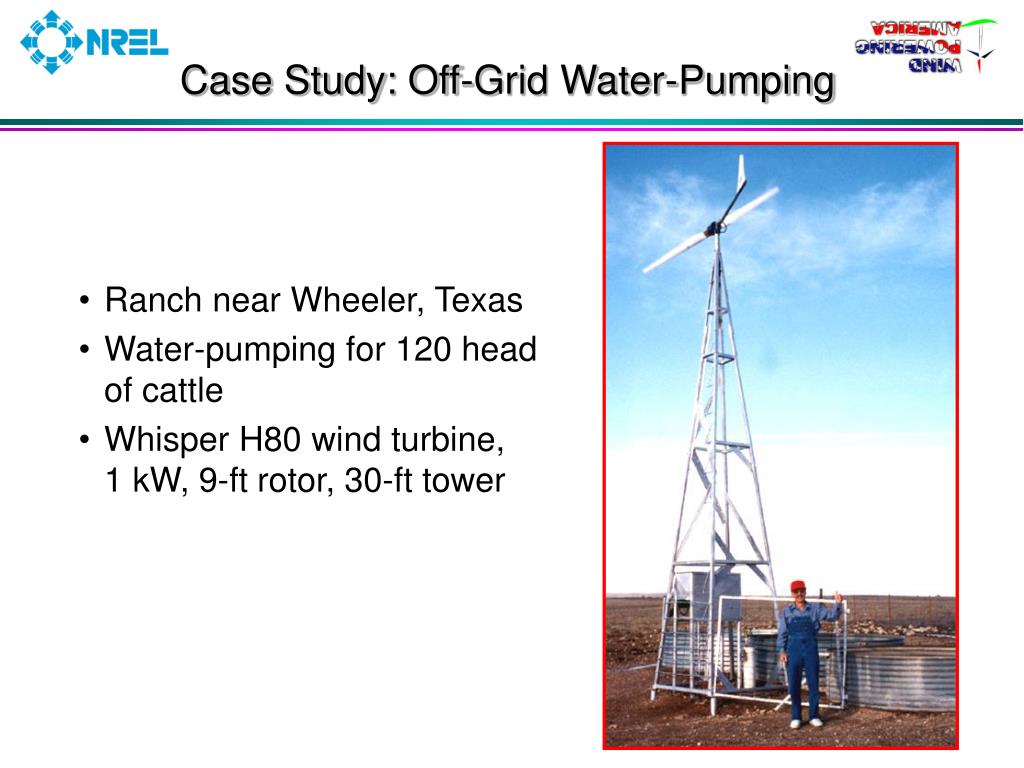 NREL

WIND POWERING AMERICA

Case Study: Off-Grid Water-Pumping

• Ranch near Wheeler, Texas
• Water-pumping for 120 head of cattle
• Whisper H80 wind turbine, 1 kW, 9-ft rotor, 30-ft tower